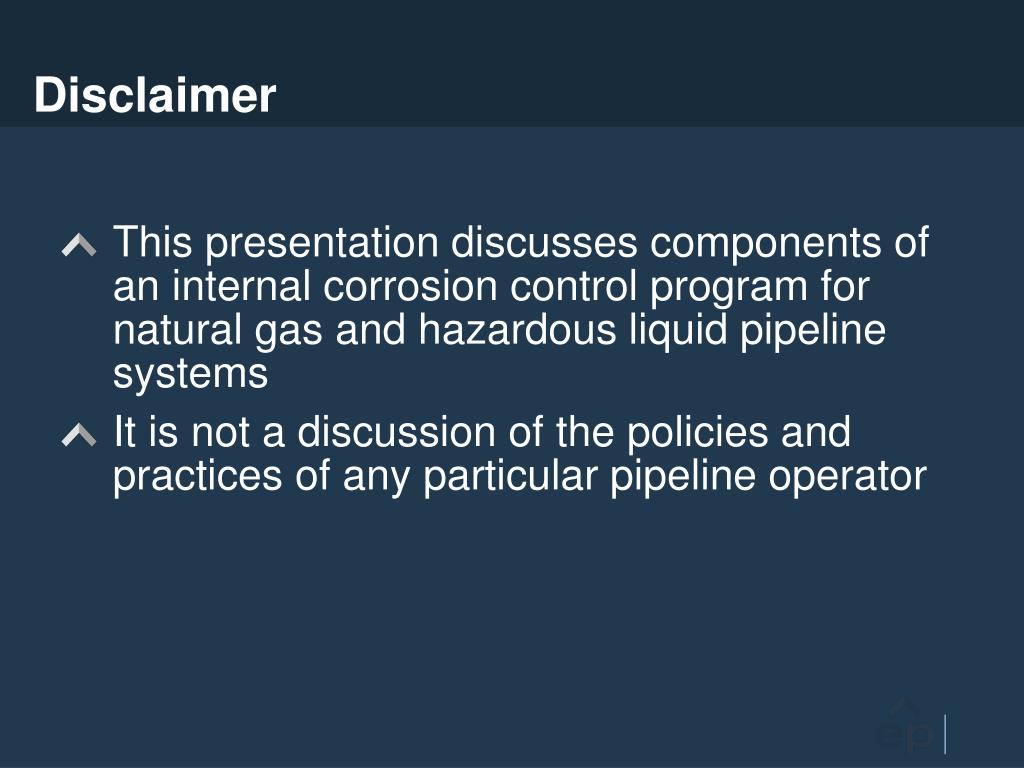 Disclaimer

This presentation discusses components of an internal corrosion control program for natural gas and hazardous liquid pipeline systems

It is not a discussion of the policies and practices of any particular pipeline operator

ep